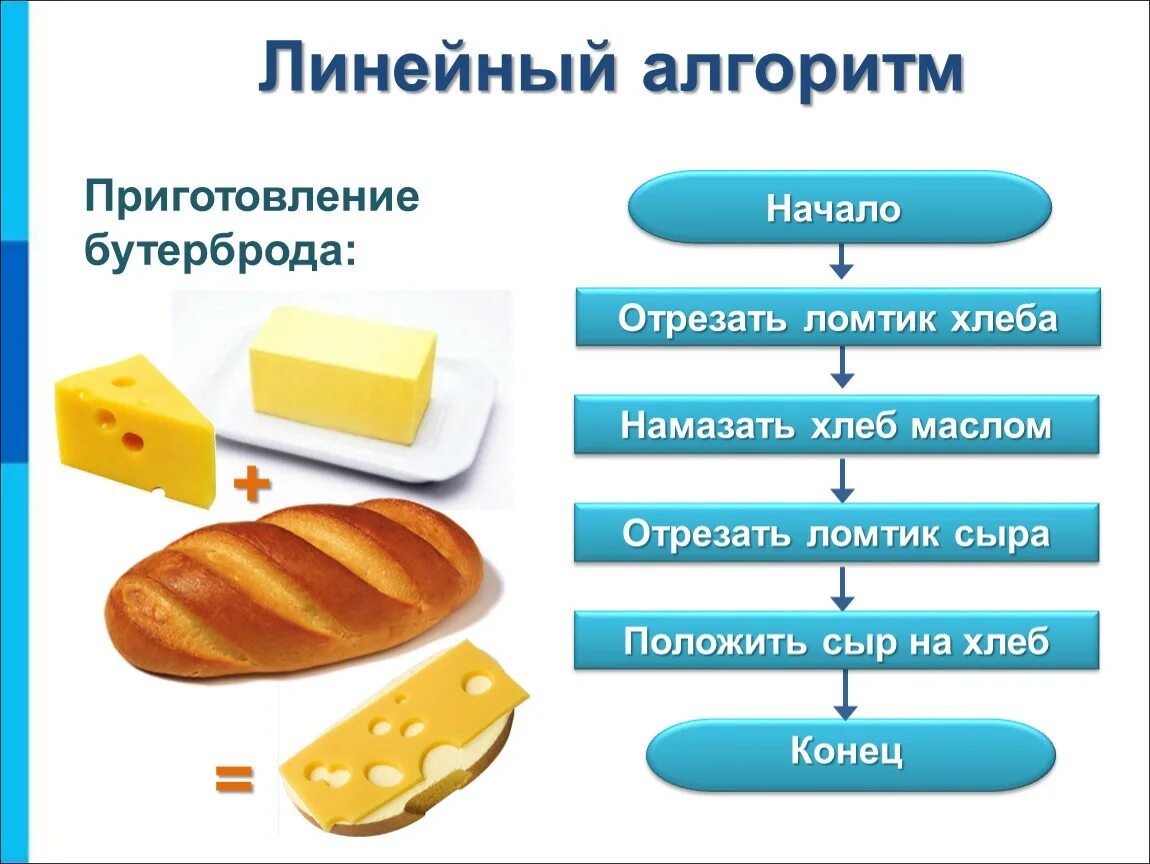 Линейный алгоритм

Приготовление бутерброда:

+

=

Начало

Отрезать ломтик хлеба

Намазать хлеб маслом

Отрезать ломтик сыра

Положить сыр на хлеб

Конец